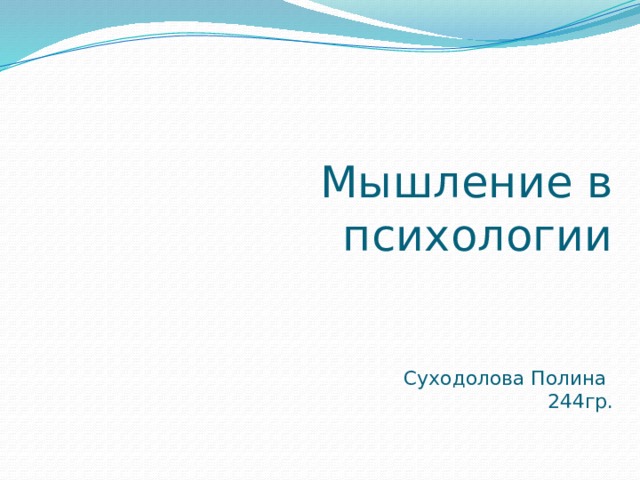 Мышление в психологии

Суходолова Полина
244гр.